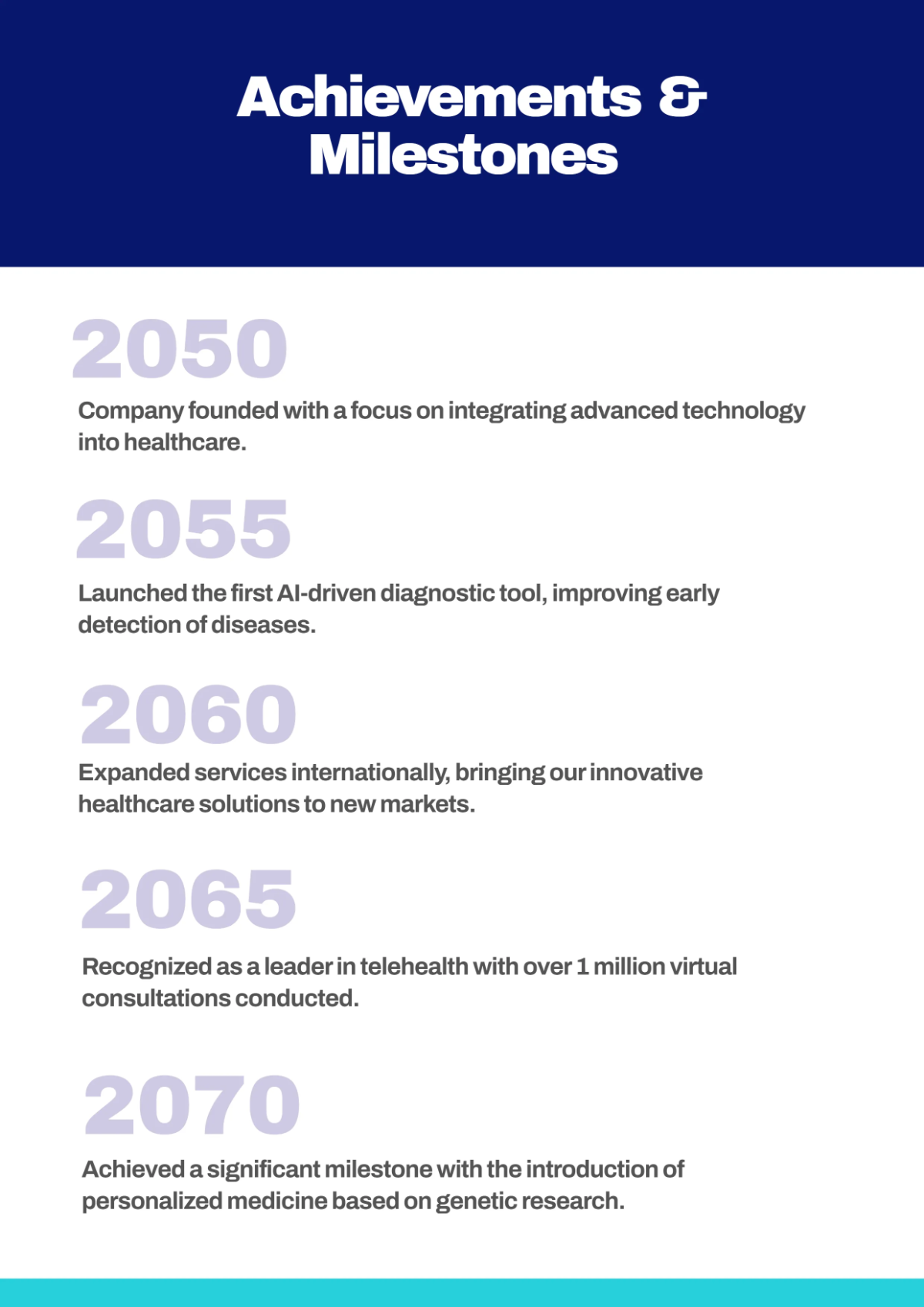 Achievements & Milestones

2050

Company founded with a focus on integrating advanced technology into healthcare.

2055

Launched the first AI-driven diagnostic tool, improving early detection of diseases.

2060

Expanded services internationally, bringing our innovative healthcare solutions to new markets.

2065

Recognized as a leader in telehealth with over 1 million virtual consultations conducted.

2070

Achieved a significant milestone with the introduction of personalized medicine based on genetic research.